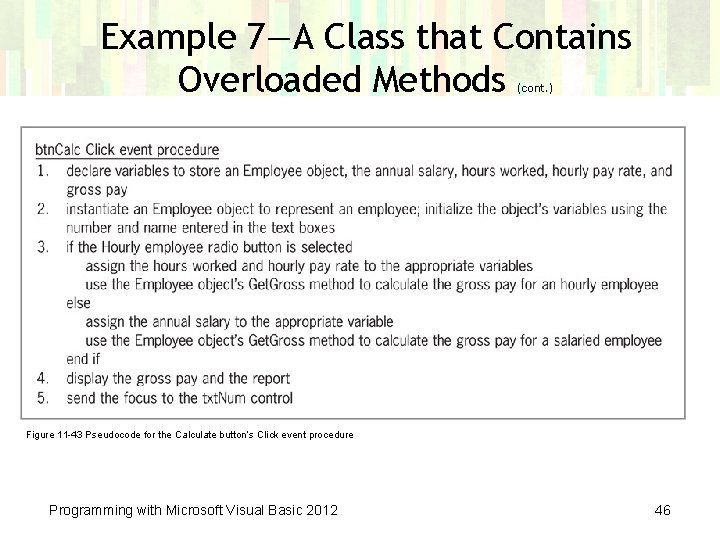 Example 7—A Class that Contains Overloaded Methods (cont.)

btnCalc Click event procedure
1. declare variables to store an Employee object, the annual salary, hours worked, hourly pay rate, and gross pay
2. instantiate an Employee object to represent an employee; initialize the object's variables using the number and name entered in the text boxes
3. if the Hourly employee radio button is selected
assign the hours worked and hourly pay rate to the appropriate variables
use the Employee object's GetGross method to calculate the gross pay for an hourly employee
else
assign the annual salary to the appropriate variable
use the Employee object's GetGross method to calculate the gross pay for a salaried employee
end if
4. display the gross pay and the report
5. send the focus to the txtNum control

Figure 11-43 Pseudocode for the Calculate button's Click event procedure

Programming with Microsoft Visual Basic 2012

46